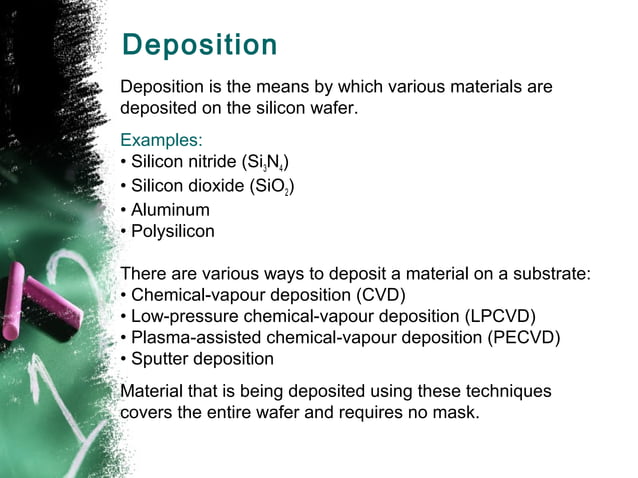 Deposition

Deposition is the means by which various materials are deposited on the silicon wafer.

Examples:
• Silicon nitride ($Si_3N_4$)
• Silicon dioxide ($SiO_2$)
• Aluminum
• Polysilicon

There are various ways to deposit a material on a substrate:
• Chemical-vapour deposition (CVD)
• Low-pressure chemical-vapour deposition (LPCVD)
• Plasma-assisted chemical-vapour deposition (PECVD)
• Sputter deposition

Material that is being deposited using these techniques covers the entire wafer and requires no mask.